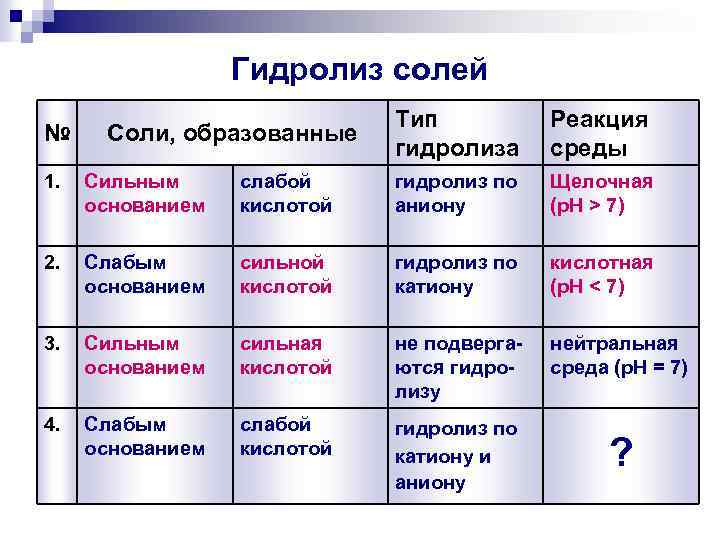 Гидролиз солей

| № | Соли, образованные | | Тип гидролиза | Реакция среды |
|---|---|---|---|---|
| 1. | Сильным основанием | слабой кислотой | гидролиз по аниону | Щелочная (pH > 7) |
| 2. | Слабым основанием | сильной кислотой | гидролиз по катиону | кислотная (pH < 7) |
| 3. | Сильным основанием | сильная кислотой | не подвергаются гидролизу | нейтральная среда (pH = 7) |
| 4. | Слабым основанием | слабой кислотой | гидролиз по катиону и аниону | ? |